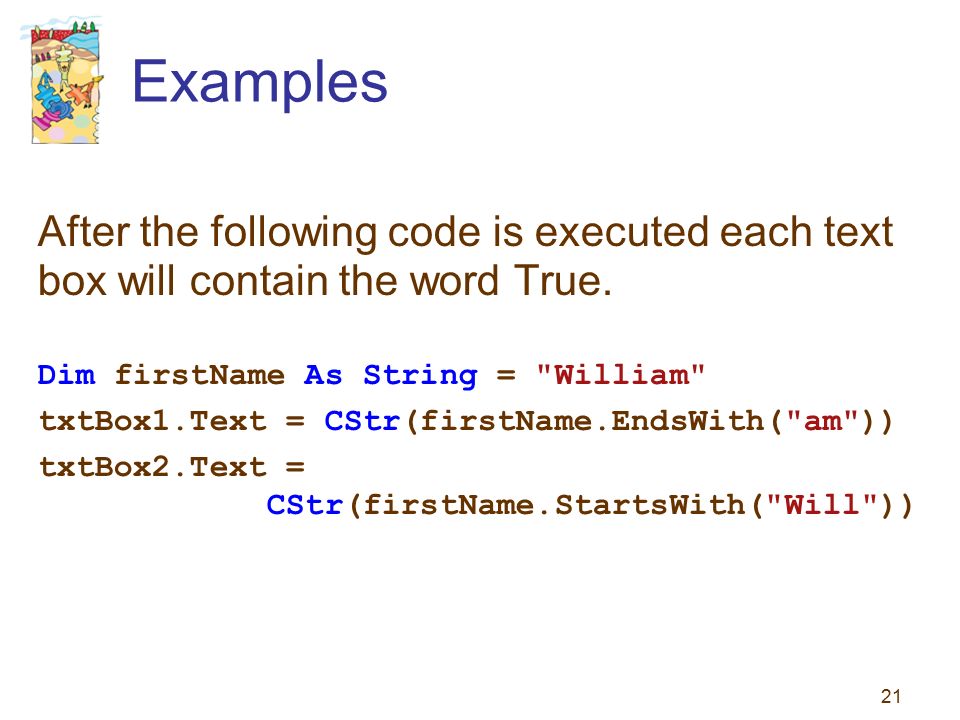 Examples

After the following code is executed each text box will contain the word True.

Dim firstName As String = "William"
txtBox1.Text = CStr(firstName.EndsWith("am"))
txtBox2.Text =
CStr(firstName.StartsWith("Will"))

21